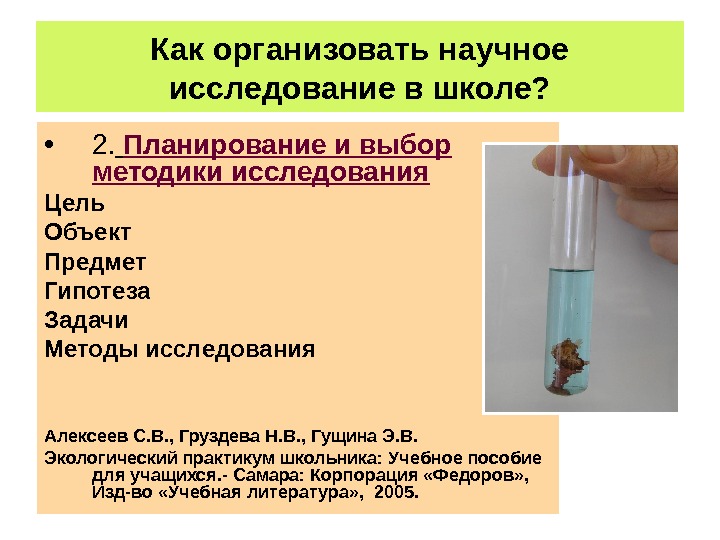 Как организовать научное исследование в школе?

• 2. Планирование и выбор методики исследования

Цель
Объект
Предмет
Гипотеза
Задачи
Методы исследования

Алексеев С.В., Груздева Н.В., Гущина Э.В.
Экологический практикум школьника: Учебное пособие для учащихся.- Самара: Корпорация «Федоров», Изд-во «Учебная литература», 2005.